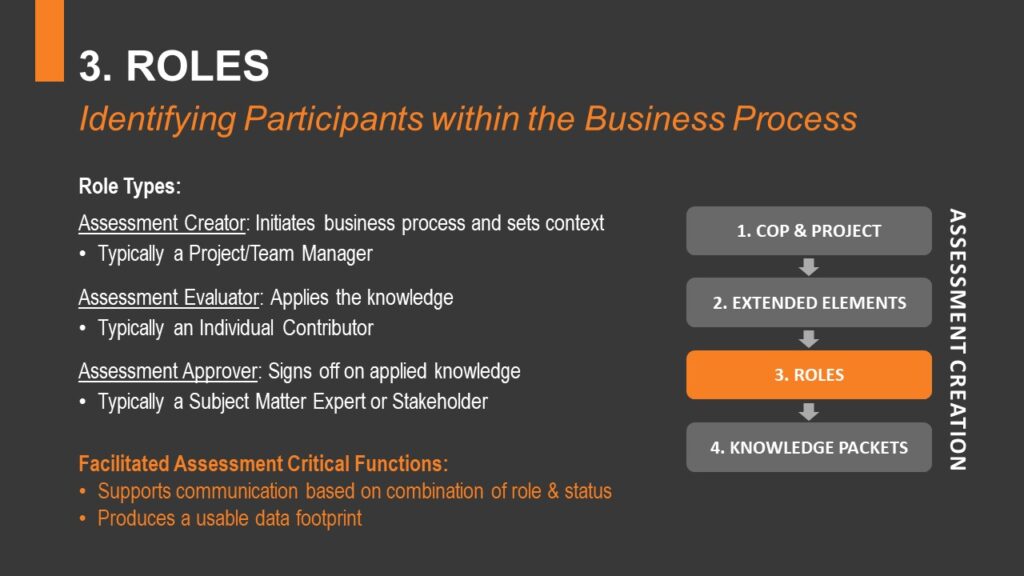 3. ROLES

Identifying Participants within the Business Process

Role Types:

Assessment Creator: Initiates business process and sets context
• Typically a Project/Team Manager

Assessment Evaluator: Applies the knowledge
• Typically an Individual Contributor

Assessment Approver: Signs off on applied knowledge
• Typically a Subject Matter Expert or Stakeholder

Facilitated Assessment Critical Functions:
• Supports communication based on combination of role & status
• Produces a usable data footprint

1. COP & PROJECT

2. EXTENDED ELEMENTS

3. ROLES

4. KNOWLEDGE PACKETS

ASSESSMENT CREATION